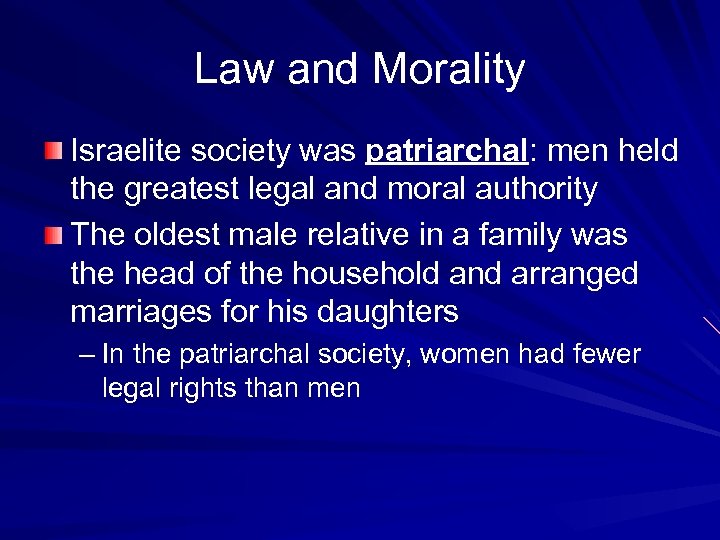 Law and Morality

Israelite society was patriarchal: men held the greatest legal and moral authority

The oldest male relative in a family was the head of the household and arranged marriages for his daughters

– In the patriarchal society, women had fewer legal rights than men